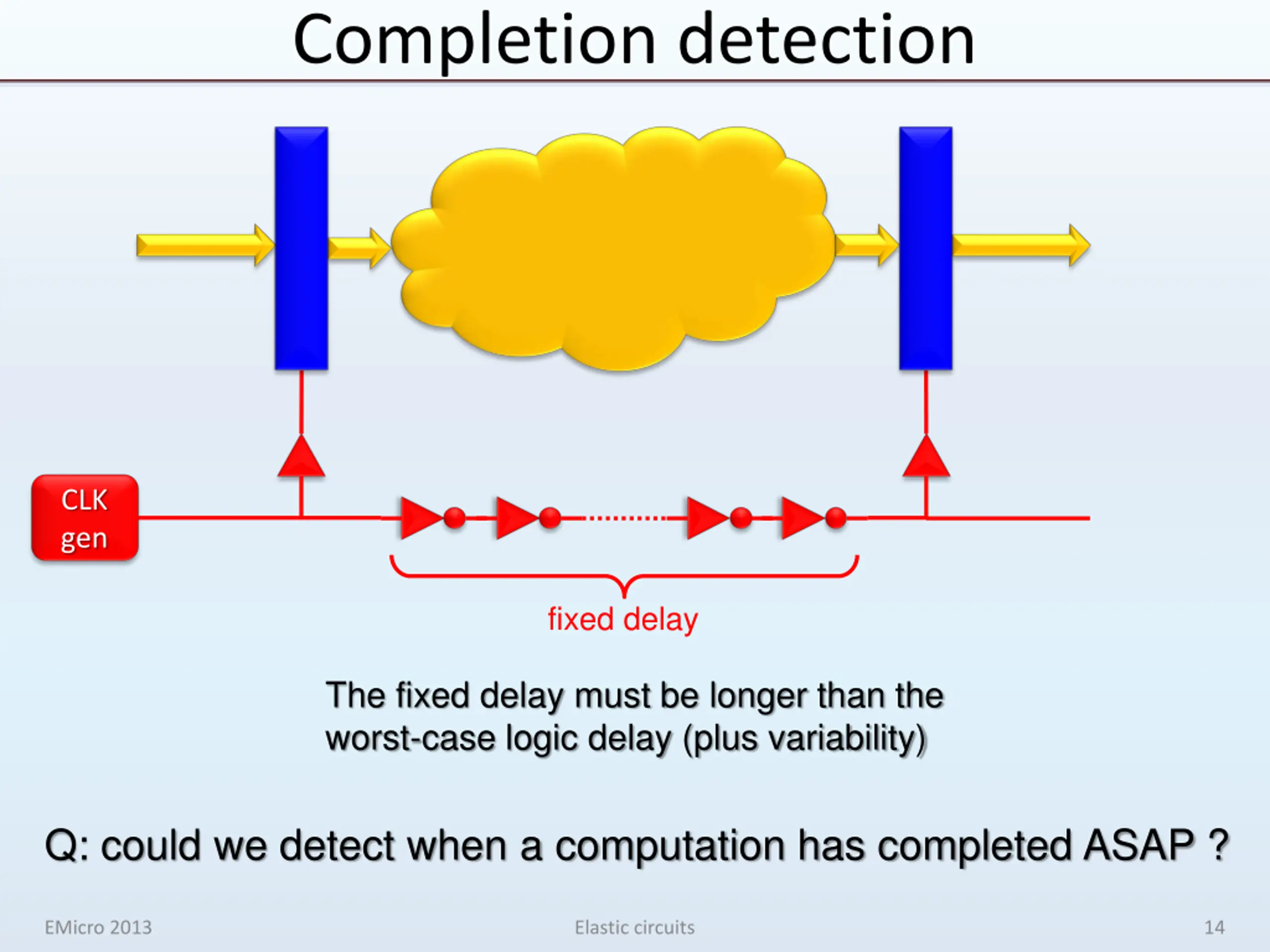 Completion detection

CLK gen

fixed delay

The fixed delay must be longer than the worst-case logic delay (plus variability)

Q: could we detect when a computation has completed ASAP ?

EMicro 2013

Elastic circuits

14